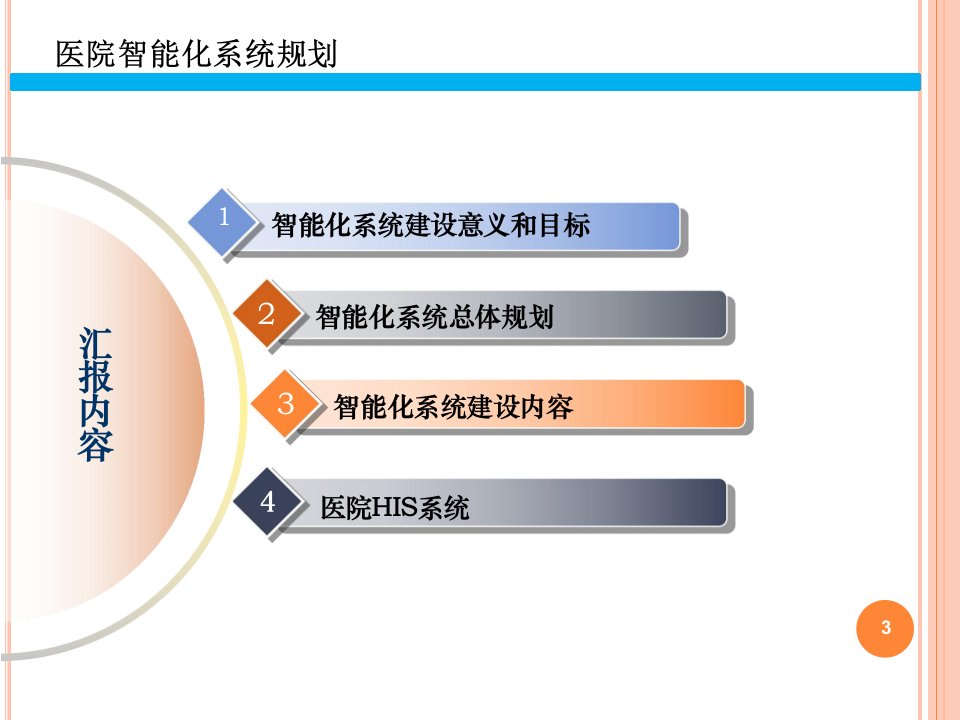 医院智能化系统规划

汇报内容

1 智能化系统建设意义和目标

2 智能化系统总体规划

3 智能化系统建设内容

4 医院HIS系统

3